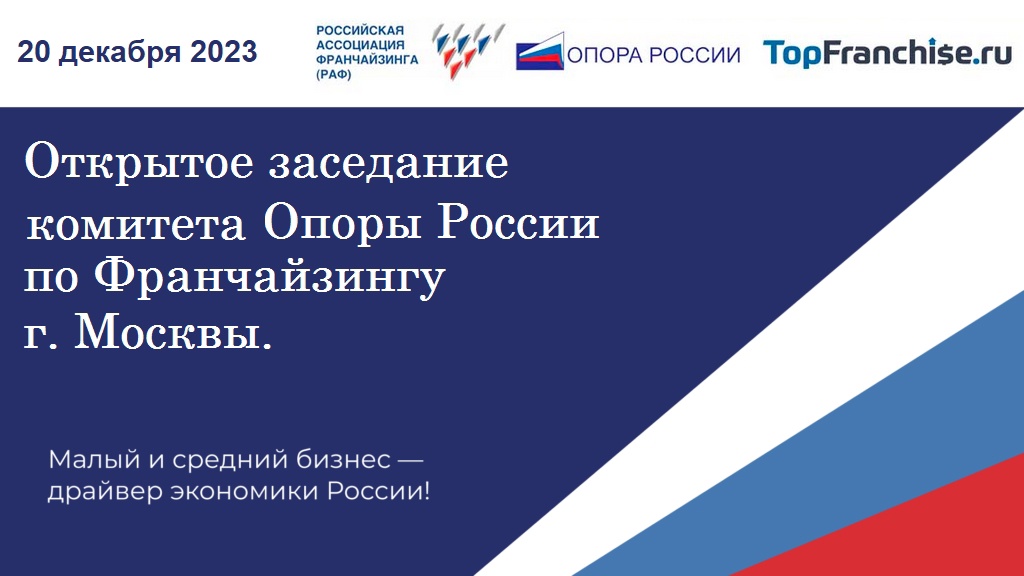 20 декабря 2023

РОССИЙСКАЯ АССОЦИАЦИЯ ФРАНЧАЙЗИНГА (РАФ)

ОПОРА РОССИИ

TopFranchise.ru

Открытое заседание комитета Опоры России по Франчайзингу г. Москвы.

Малый и средний бизнес — драйвер экономики России!